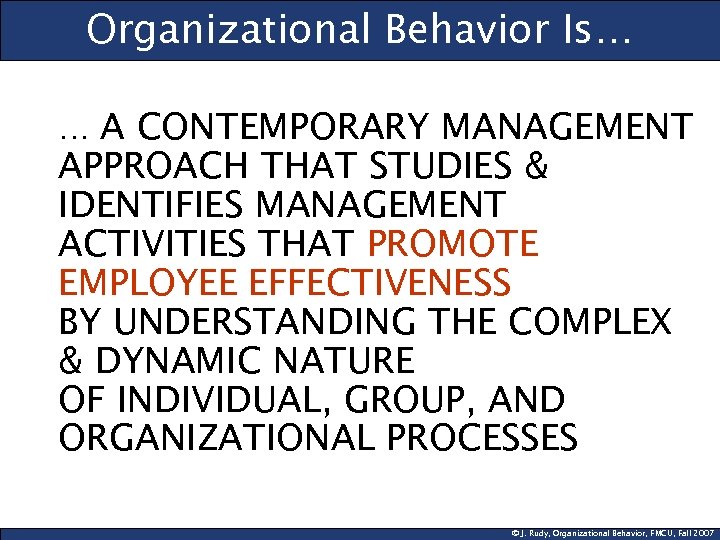 Organizational Behavior Is…

… A CONTEMPORARY MANAGEMENT APPROACH THAT STUDIES & IDENTIFIES MANAGEMENT ACTIVITIES THAT PROMOTE EMPLOYEE EFFECTIVENESS
BY UNDERSTANDING THE COMPLEX & DYNAMIC NATURE
OF INDIVIDUAL, GROUP, AND ORGANIZATIONAL PROCESSES

©J. Rudy, Organizational Behavior, FMCU, Fall 2007